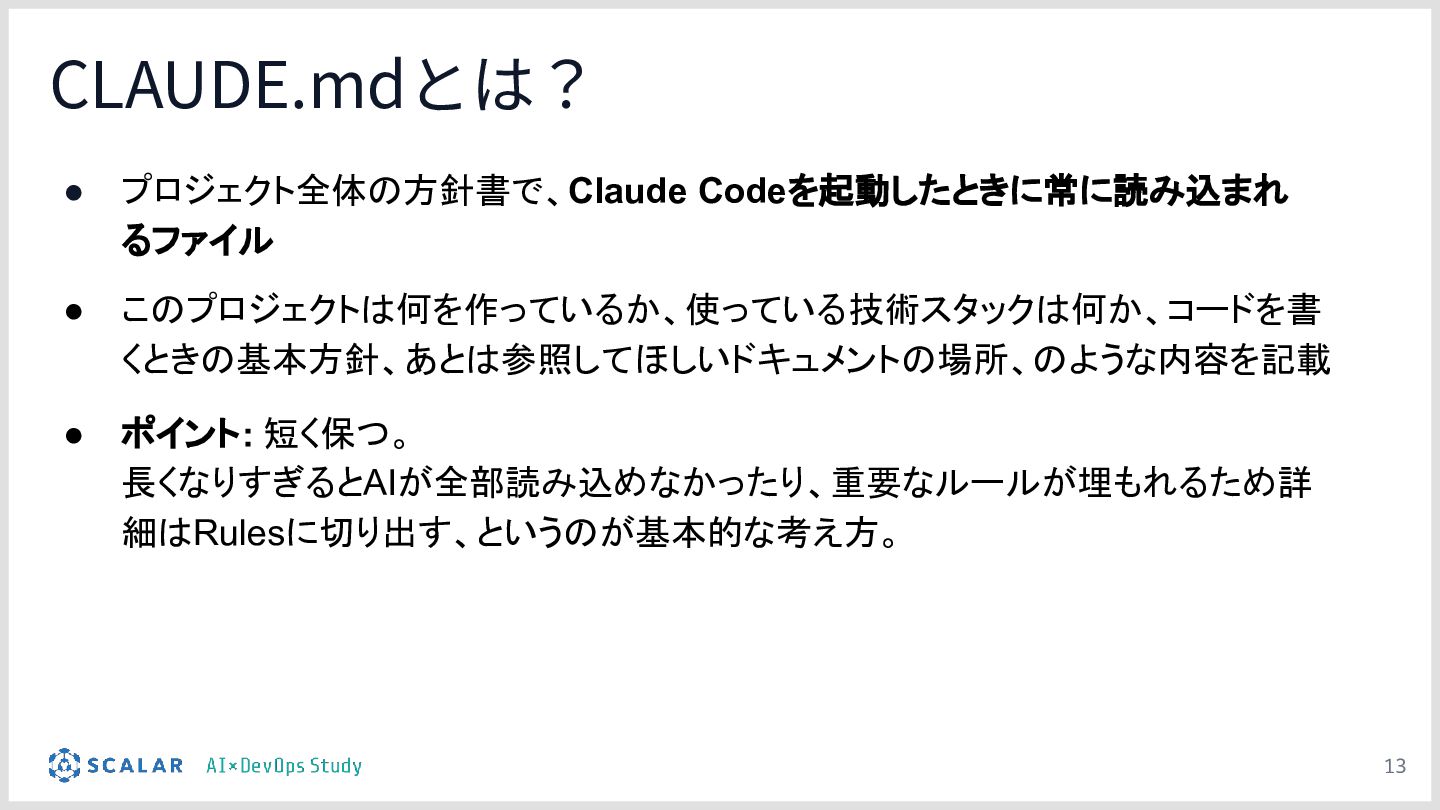 CLAUDE.mdとは？

● プロジェクト全体の方針書で、Claude Codeを起動したときに常に読み込まれるファイル

● このプロジェクトは何を作っているか、使っている技術スタックは何か、コードを書くときの基本方針、あとは参照してほしいドキュメントの場所、のような内容を記載

● ポイント: 短く保つ。
長くなりすぎるとAIが全部読み込めなかったり、重要なルールが埋もれるため詳細はRulesに切り出す、というのが基本的な考え方。

SCALAR AI×DevOps Study

13